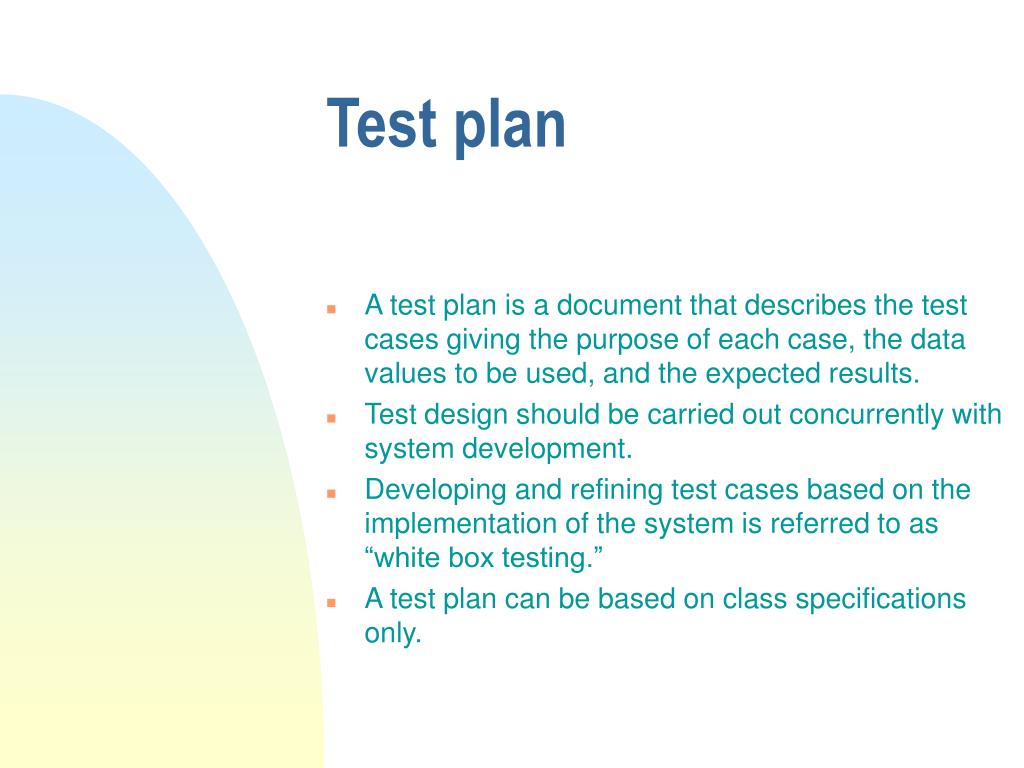 Test plan

- A test plan is a document that describes the test cases giving the purpose of each case, the data values to be used, and the expected results.
- Test design should be carried out concurrently with system development.
- Developing and refining test cases based on the implementation of the system is referred to as “white box testing.”
- A test plan can be based on class specifications only.